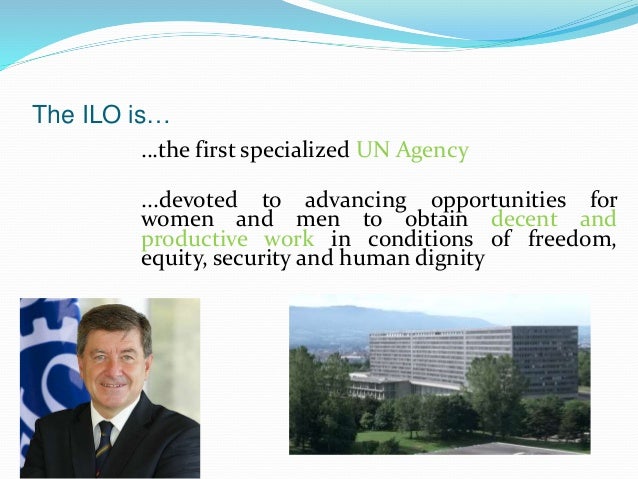 The ILO is…

…the first specialized UN Agency

…devoted to advancing opportunities for women and men to obtain decent and productive work in conditions of freedom, equity, security and human dignity